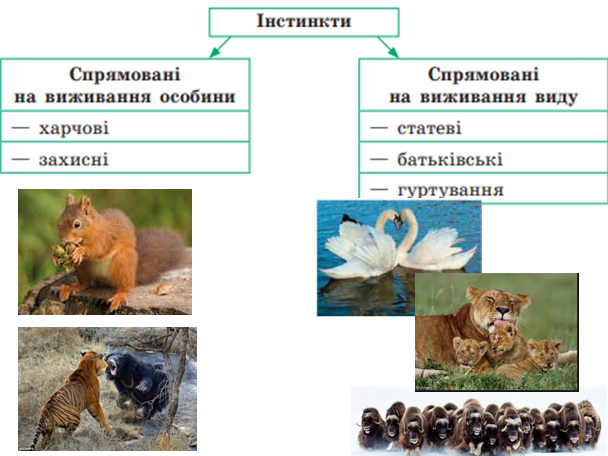 Інстинкти

Спрямовані на виживання особини

— харчові

— захисні

Спрямовані на виживання виду

— статеві

— батьківські

— гуртування